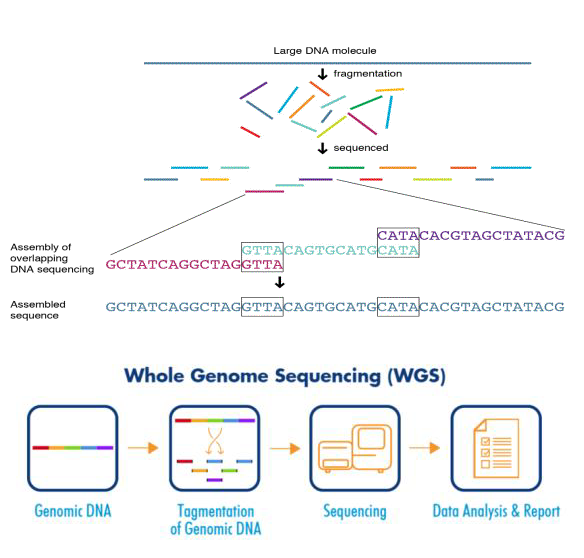 Large DNA molecule

fragmentation

sequenced

Assembly of overlapping DNA sequencing

CATACACGTAGCTATACG

GTTACAGTGCATGCATA

GCTATCAGGCTAGGTTA

Assembled sequence

GCTATCAGGCTAGGTTACAGTGCATGCATACACGTAGCTATACG

Whole Genome Sequencing (WGS)

Genomic DNA

Tagmentation of Genomic DNA

Sequencing

Data Analysis & Report